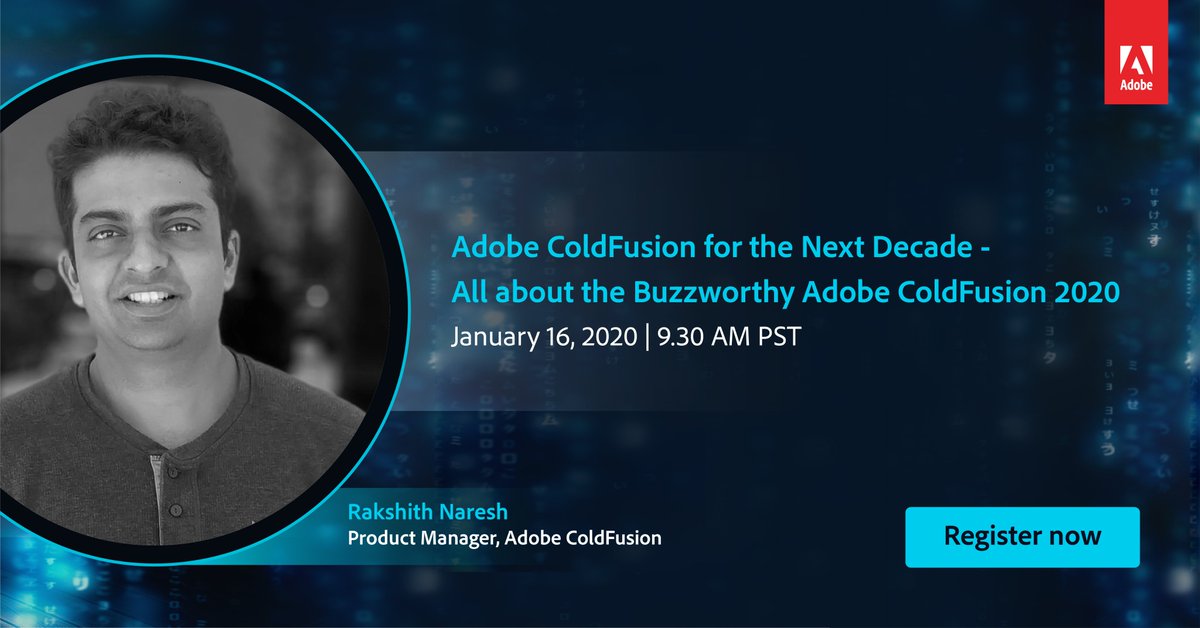 Adobe

Adobe ColdFusion for the Next Decade - All about the Buzzworthy Adobe ColdFusion 2020

January 16, 2020 | 9.30 AM PST

Rakshith Naresh
Product Manager, Adobe ColdFusion

Register now